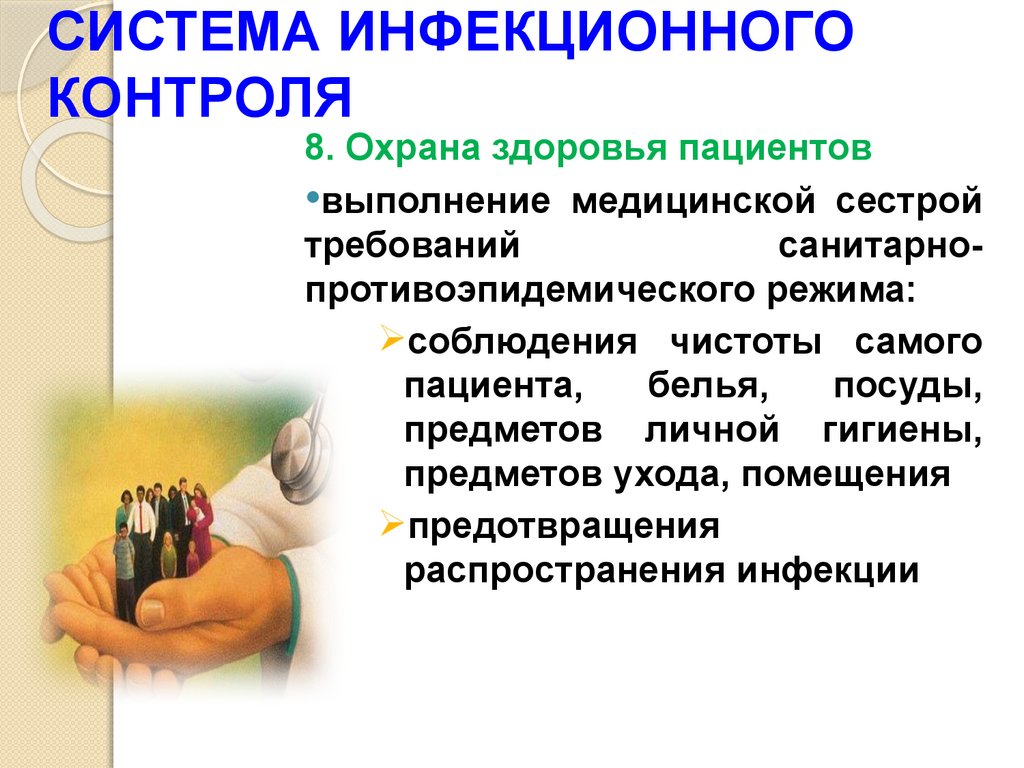 СИСТЕМА ИНФЕКЦИОННОГО КОНТРОЛЯ

8. Охрана здоровья пациентов

•выполнение медицинской сестрой требований санитарно-противоэпидемического режима:

➢соблюдения чистоты самого пациента, белья, посуды, предметов личной гигиены, предметов ухода, помещения

➢предотвращения распространения инфекции